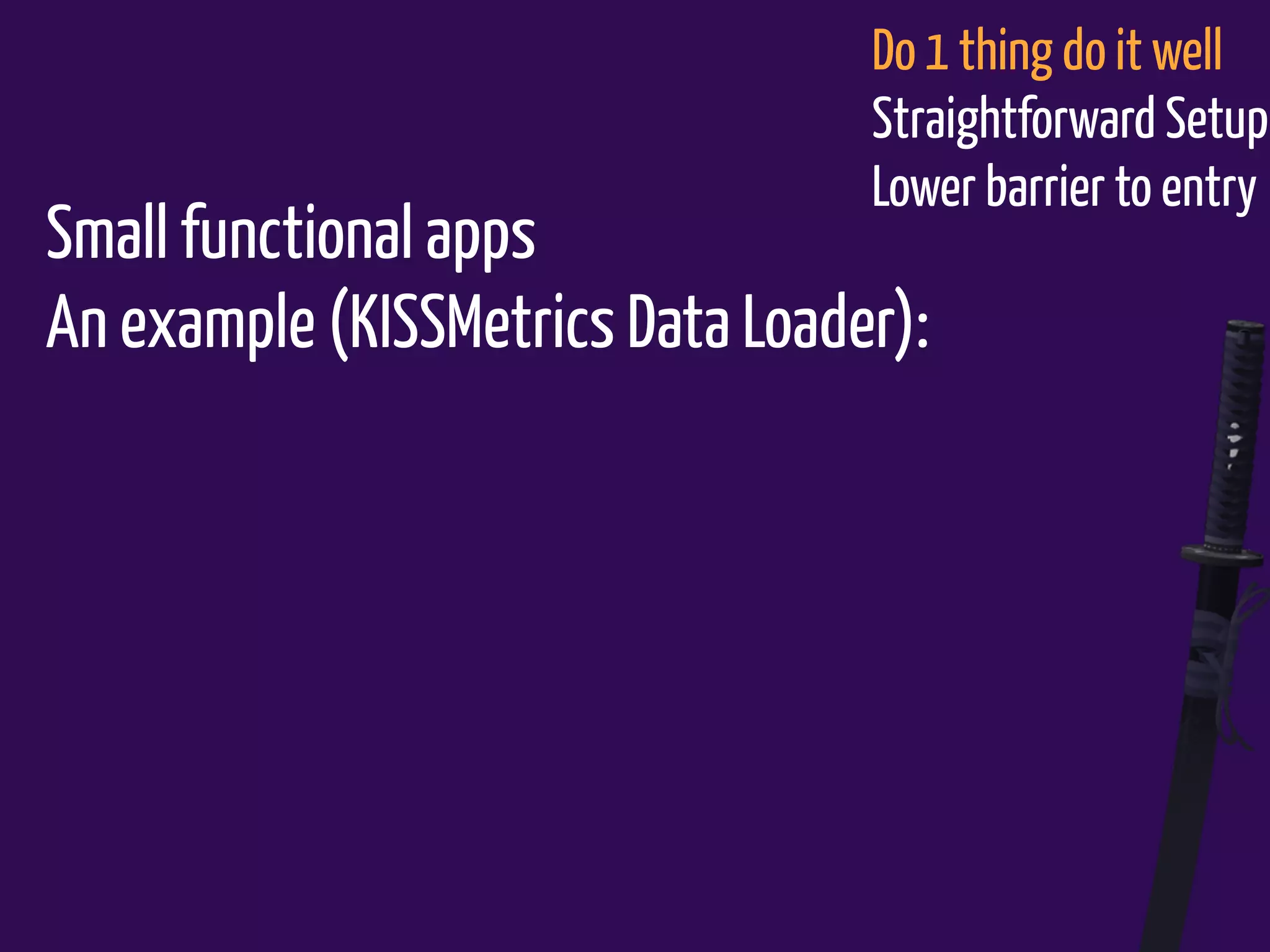 Do 1 thing do it well
Straightforward Setup
Lower barrier to entry

Small functional apps
An example (KISSMetrics Data Loader):